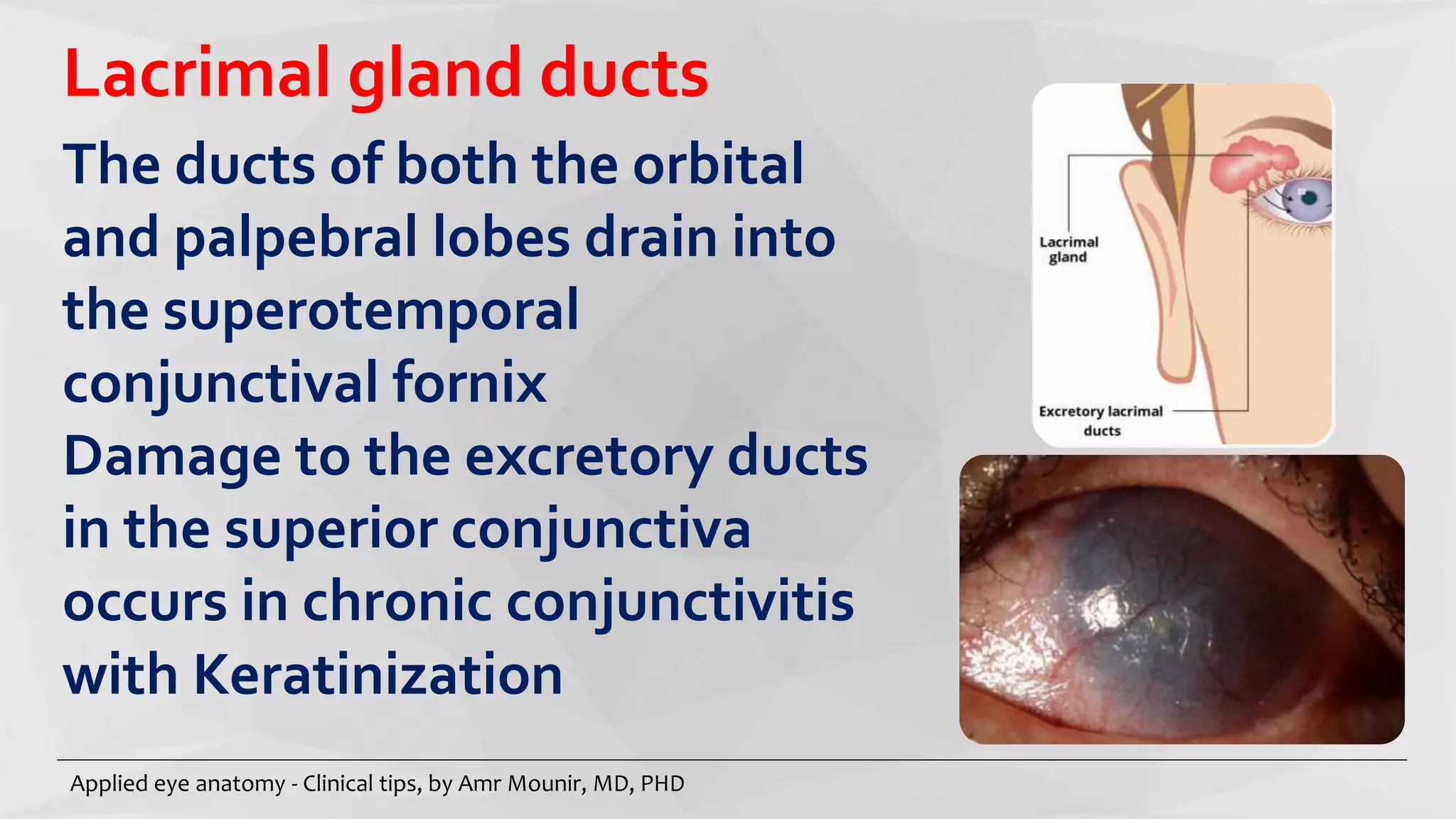 Lacrimal gland ducts

The ducts of both the orbital and palpebral lobes drain into the superotemporal conjunctival fornix

Damage to the excretory ducts in the superior conjunctiva occurs in chronic conjunctivitis with Keratinization

Lacrimal gland

Excretory lacrimal ducts

Applied eye anatomy - Clinical tips, by Amr Mounir, MD, PHD